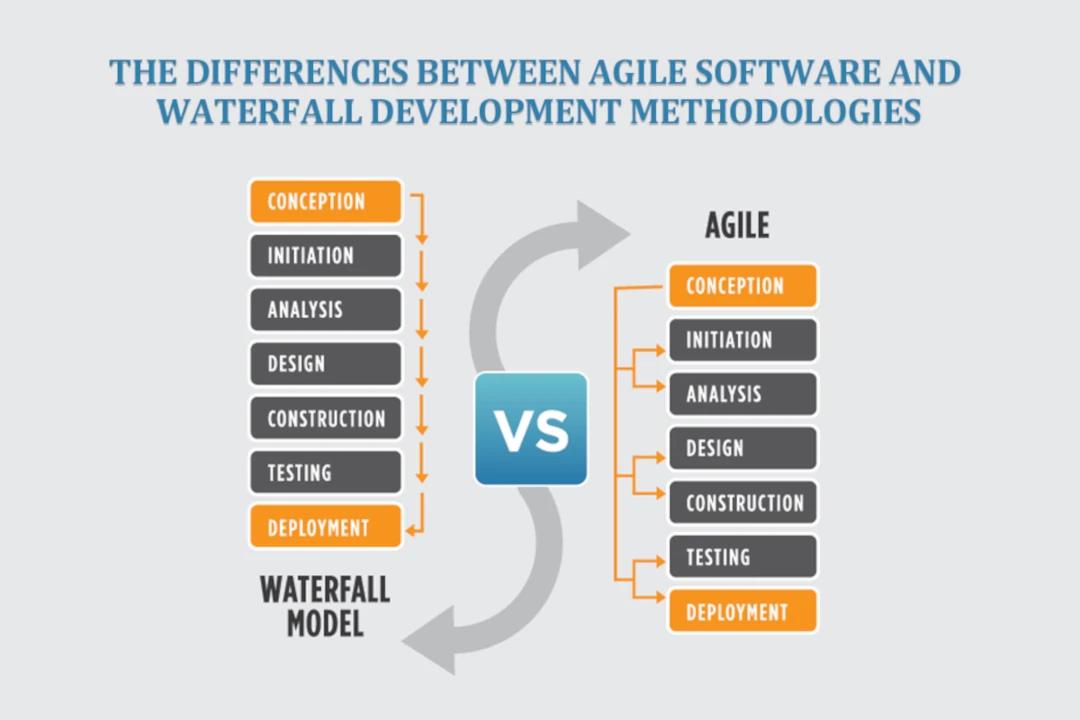 THE DIFFERENCES BETWEEN AGILE SOFTWARE AND WATERFALL DEVELOPMENT METHODOLOGIES

CONCEPTION
INITIATION
ANALYSIS
DESIGN
CONSTRUCTION
TESTING
DEPLOYMENT

WATERFALL MODEL

VS

AGILE

CONCEPTION
INITIATION
ANALYSIS
DESIGN
CONSTRUCTION
TESTING
DEPLOYMENT